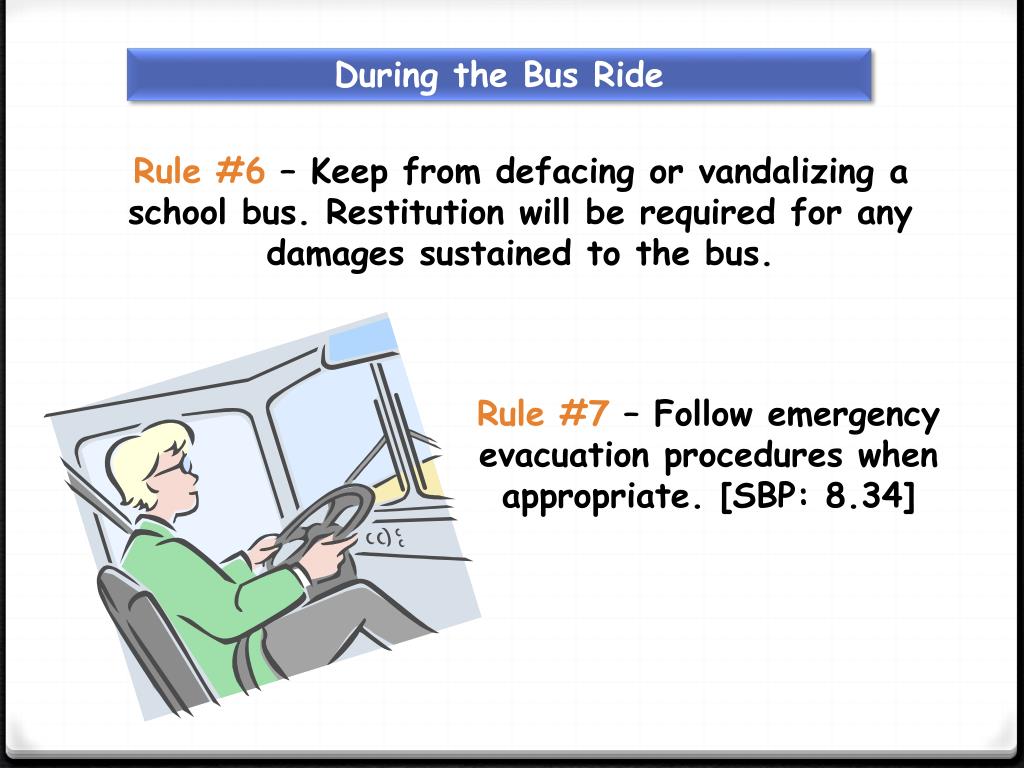 During the Bus Ride

Rule #6 – Keep from defacing or vandalizing a school bus. Restitution will be required for any damages sustained to the bus.

Rule #7 – Follow emergency evacuation procedures when appropriate. [SBP: 8.34]